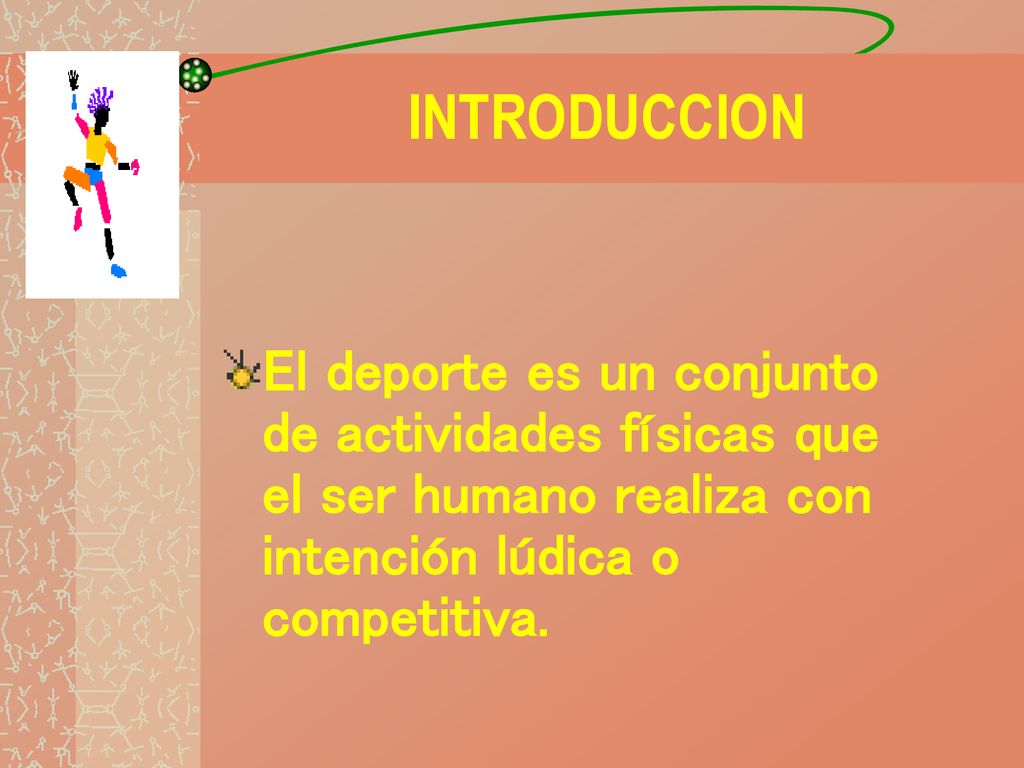 INTRODUCCION

El deporte es un conjunto de actividades físicas que el ser humano realiza con intención lúdica o competitiva.